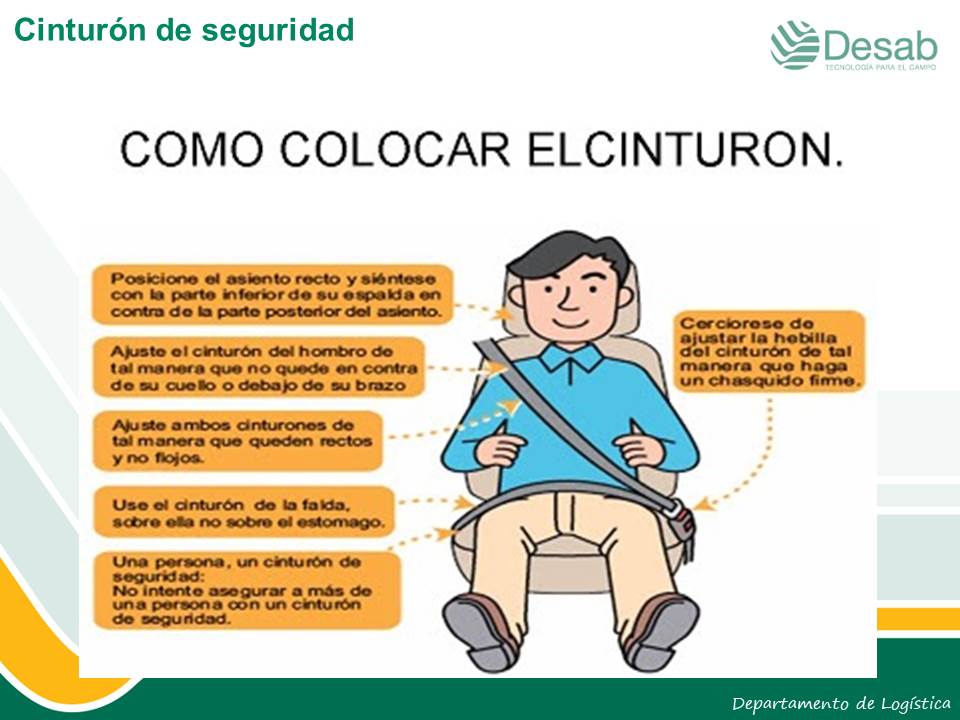 Cinturón de seguridad

Desab
TECNOLOGÍA PARA EL CAMPO

COMO COLOCAR ELCINTURON.

Posicione el asiento recto y siéntese con la parte inferior de su espalda en contra de la parte posterior del asiento.

Ajuste el cinturón del hombro de tal manera que no quede en contra de su cuello o debajo de su brazo

Ajuste ambos cinturones de tal manera que queden rectos y no flojos.

Use el cinturón de la falda, sobre ella no sobre el estomago.

Una persona, un cinturón de seguridad:
No intente asegurar a más de una persona con un cinturón de seguridad.

Cerciorese de ajustar la hebilla del cinturón de tal manera que haga un chasquido firme.

Departamento de Logística